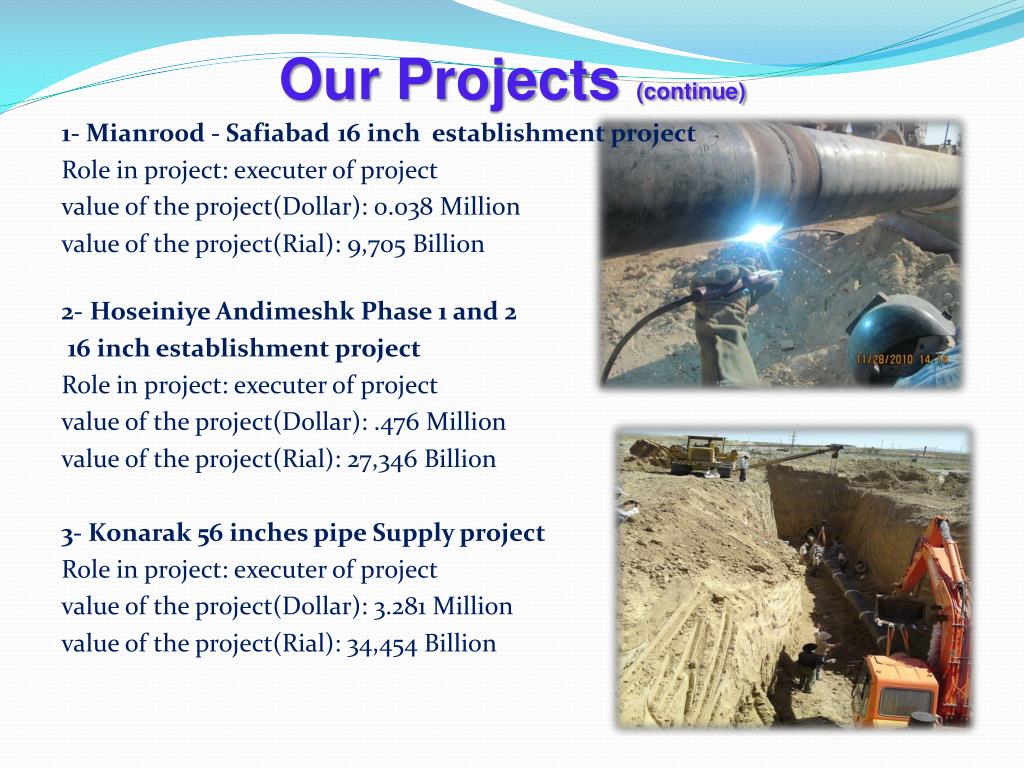 Our Projects (continue)

1- Mianrood - Safiabad 16 inch establishment project
Role in project: executer of project
value of the project(Dollar): 0.038 Million
value of the project(Rial): 9,705 Billion

2- Hoseiniye Andimeshk Phase 1 and 2
16 inch establishment project
Role in project: executer of project
value of the project(Dollar): .476 Million
value of the project(Rial): 27,346 Billion

3- Konarak 56 inches pipe Supply project
Role in project: executer of project
value of the project(Dollar): 3.281 Million
value of the project(Rial): 34,454 Billion

11/28/2010 14:14